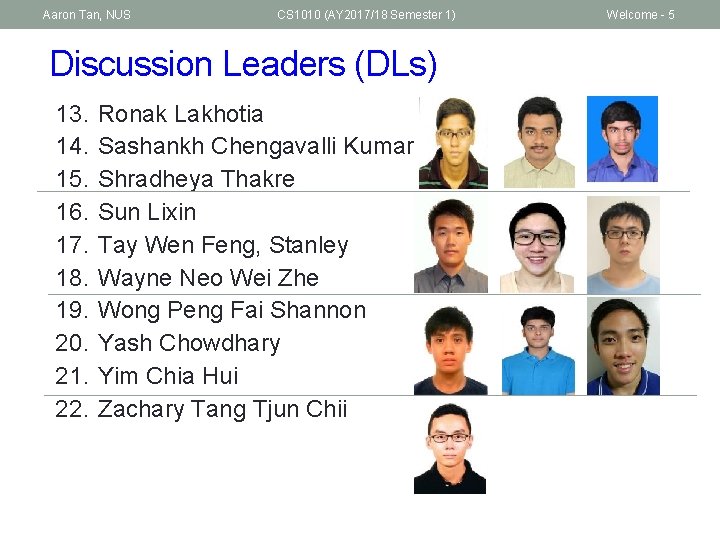 Aaron Tan, NUS CS1010 (AY2017/18 Semester 1) Welcome - 5

Discussion Leaders (DLs)

13. Ronak Lakhotia
14. Sashankh Chengavalli Kumar
15. Shradheya Thakre
16. Sun Lixin
17. Tay Wen Feng, Stanley
18. Wayne Neo Wei Zhe
19. Wong Peng Fai Shannon
20. Yash Chowdhary
21. Yim Chia Hui
22. Zachary Tang Tjun Chii